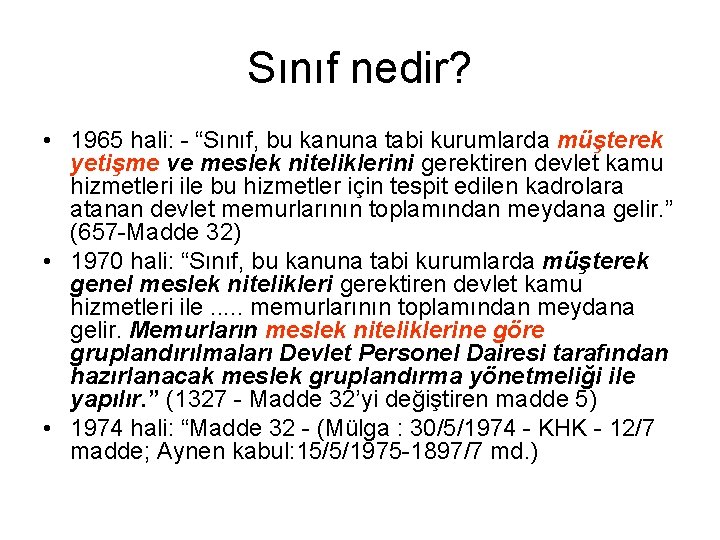 Sınıf nedir?

• 1965 hali: - “Sınıf, bu kanuna tabi kurumlarda müşterek yetişme ve meslek niteliklerini gerektiren devlet kamu hizmetleri ile bu hizmetler için tespit edilen kadrolara atanan devlet memurlarının toplamından meydana gelir.” (657-Madde 32)

• 1970 hali: “Sınıf, bu kanuna tabi kurumlarda müşterek genel meslek nitelikleri gerektiren devlet kamu hizmetleri ile ..... memurlarının toplamından meydana gelir. Memurların meslek niteliklerine göre gruplandırılmaları Devlet Personel Dairesi tarafından hazırlanacak meslek gruplandırma yönetmeliği ile yapılır.” (1327 - Madde 32’yi değiştiren madde 5)

• 1974 hali: “Madde 32 - (Mülga : 30/5/1974 - KHK - 12/7 madde; Aynen kabul:15/5/1975-1897/7 md.)